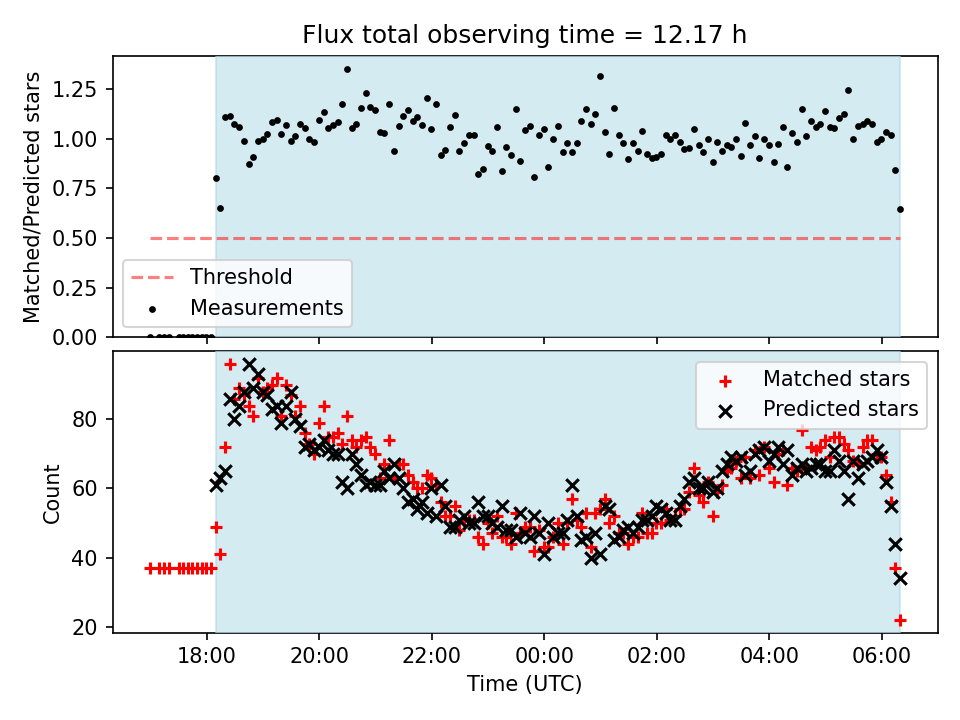 Flux total observing time = 12.17 h

Matched/Predicted stars

1.25
1.00
0.75
0.50
0.25
0.00

Threshold
Measurements

Count

80
60
40
20

Matched stars
Predicted stars

18:00
20:00
22:00
00:00
02:00
04:00
06:00

Time (UTC)